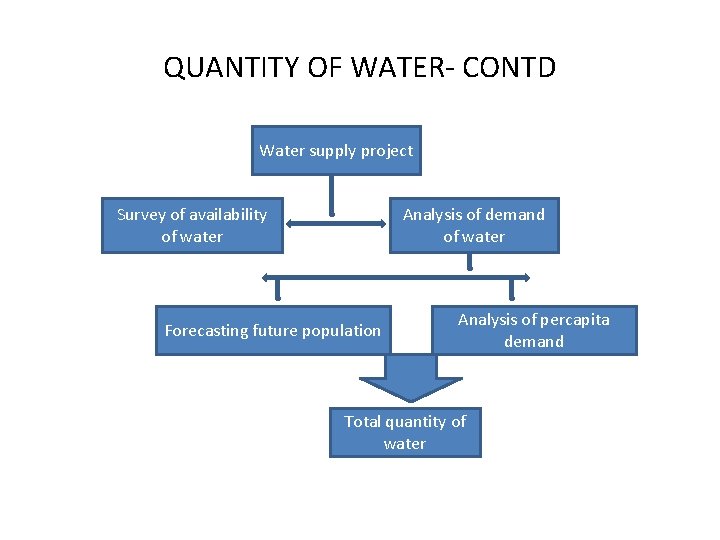 QUANTITY OF WATER- CONTD

Water supply project

Survey of availability of water

Analysis of demand of water

Forecasting future population

Analysis of percapita demand

Total quantity of water